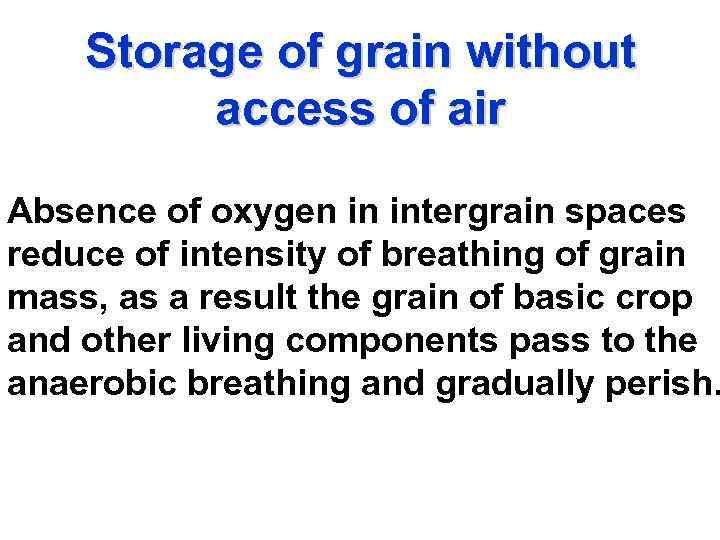 Storage of grain without access of air

Absence of oxygen in intergrain spaces reduce of intensity of breathing of grain mass, as a result the grain of basic crop and other living components pass to the anaerobic breathing and gradually perish.